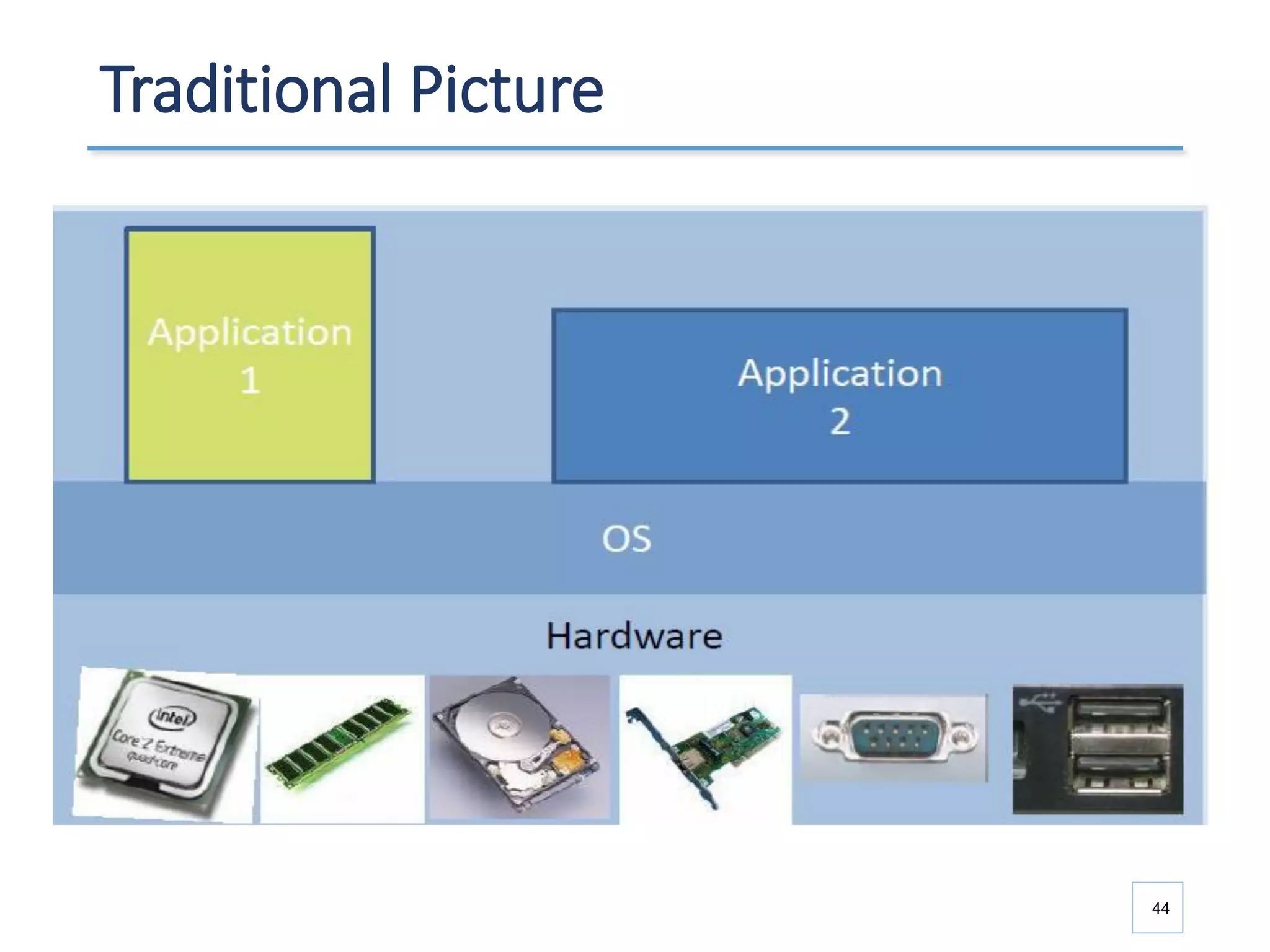 Traditional Picture

Application 1

Application 2

OS

Hardware

intel
Core 2 Extreme
quad-core

44